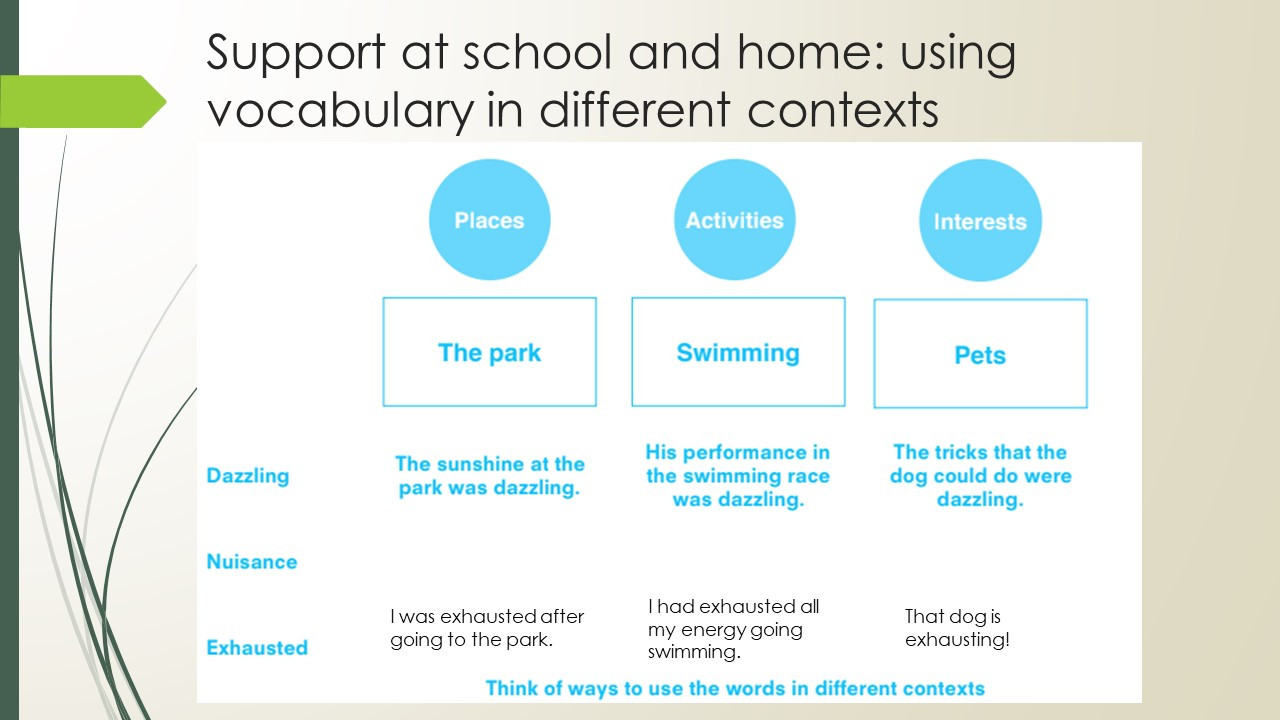 Support at school and home: using vocabulary in different contexts

| | Places | Activities | Interests |
|---|---|---|---|
| | The park | Swimming | Pets |
| Dazzling | The sunshine at the park was dazzling. | His performance in the swimming race was dazzling. | The tricks that the dog could do were dazzling. |
| Nuisance | | | |
| Exhausted | I was exhausted after going to the park. | I had exhausted all my energy going swimming. | That dog is exhausting! |

Think of ways to use the words in different contexts